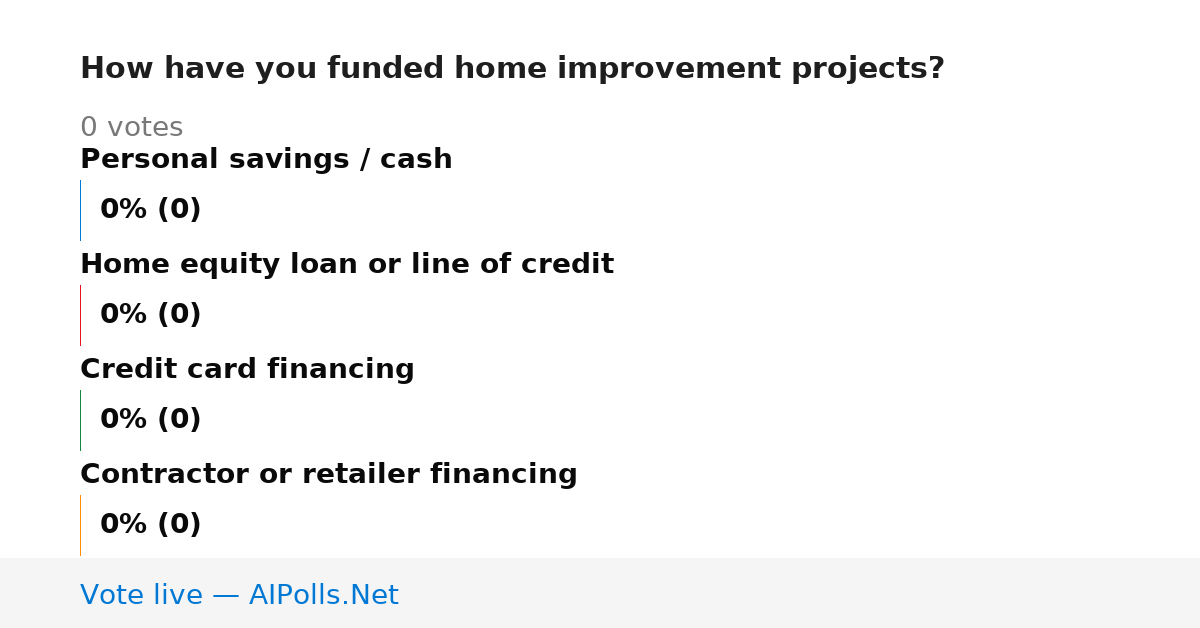 How have you funded home improvement projects?

0 votes

Personal savings / cash

0% (0)

Home equity loan or line of credit

0% (0)

Credit card financing

0% (0)

Contractor or retailer financing

0% (0)

Vote live — AIPolls.Net